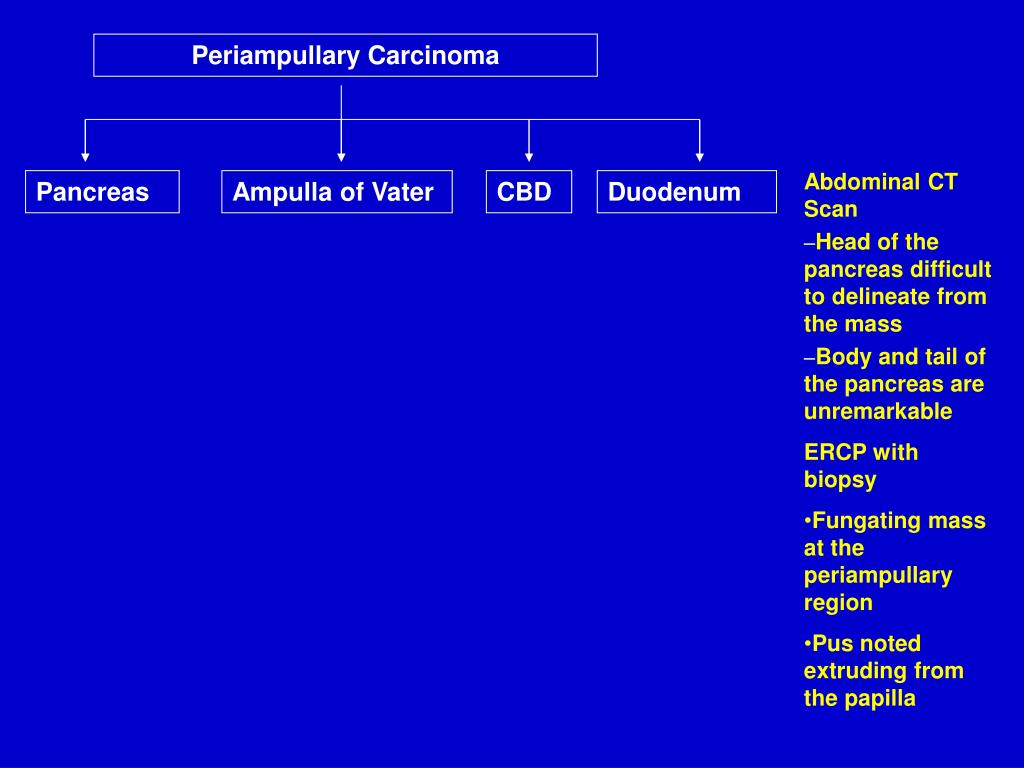 Periampullary Carcinoma

Pancreas

Ampulla of Vater

CBD

Duodenum

Abdominal CT Scan

–Head of the pancreas difficult to delineate from the mass

–Body and tail of the pancreas are unremarkable

ERCP with biopsy

•Fungating mass at the periampullary region

•Pus noted extruding from the papilla